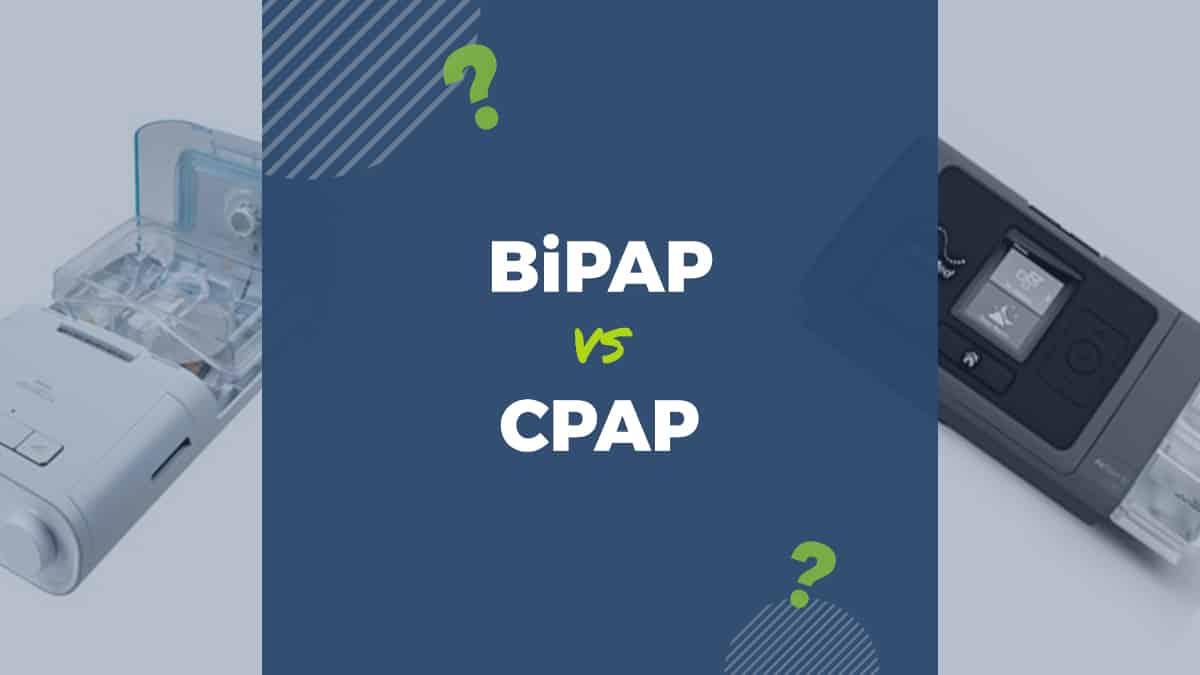 ?

BiPAP

vs

CPAP

?